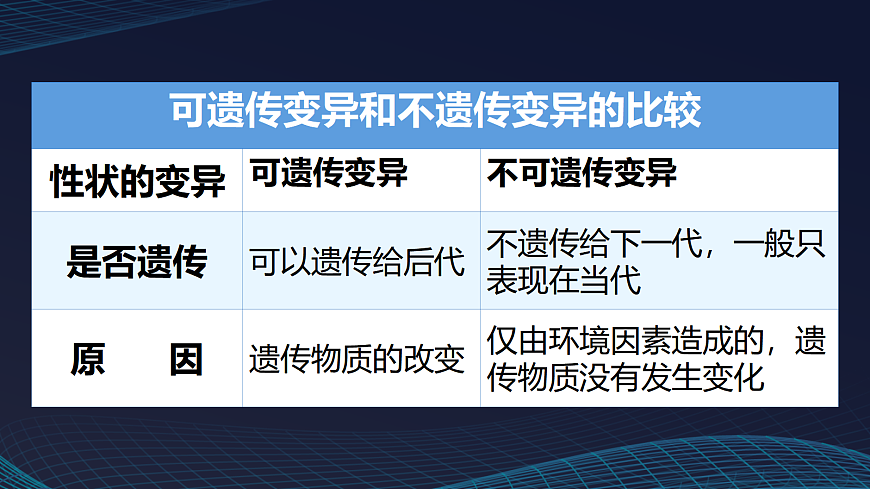 可遗传变异和不遗传变异的比较

| 性状的变异 | 可遗传变异 | 不可遗传变异 |
|---|---|---|
| 是否遗传 | 可以遗传给后代 | 不遗传给下一代，一般只表现在当代 |
| 原　　因 | 遗传物质的改变 | 仅由环境因素造成的，遗传物质没有发生变化 |